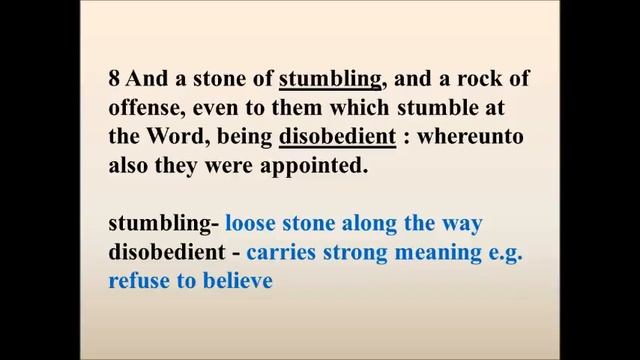 8 And a stone of stumbling, and a rock of offense, even to them which stumble at the Word, being disobedient : whereunto also they were appointed.

stumbling- loose stone along the way
disobedient - carries strong meaning e.g. refuse to believe